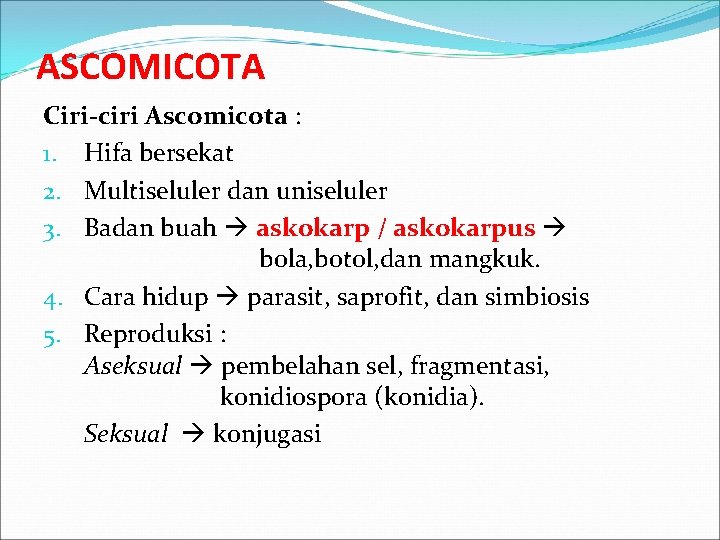 ASCOMICOTA

Ciri-ciri Ascomicota :

1. Hifa bersekat
2. Multiseluler dan uniseluler
3. Badan buah → askokarp / askokarpus → bola,botol,dan mangkuk.
4. Cara hidup → parasit, saprofit, dan simbiosis
5. Reproduksi :
Aseksual → pembelahan sel, fragmentasi, konidiospora (konidia).
Seksual → konjugasi